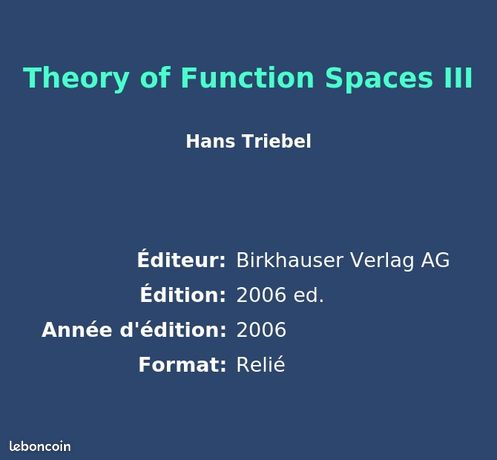 Theory of Function Spaces III

Hans Triebel

Éditeur: Birkhauser Verlag AG
Édition: 2006 ed.
Année d'édition: 2006
Format: Relié

leboncoin